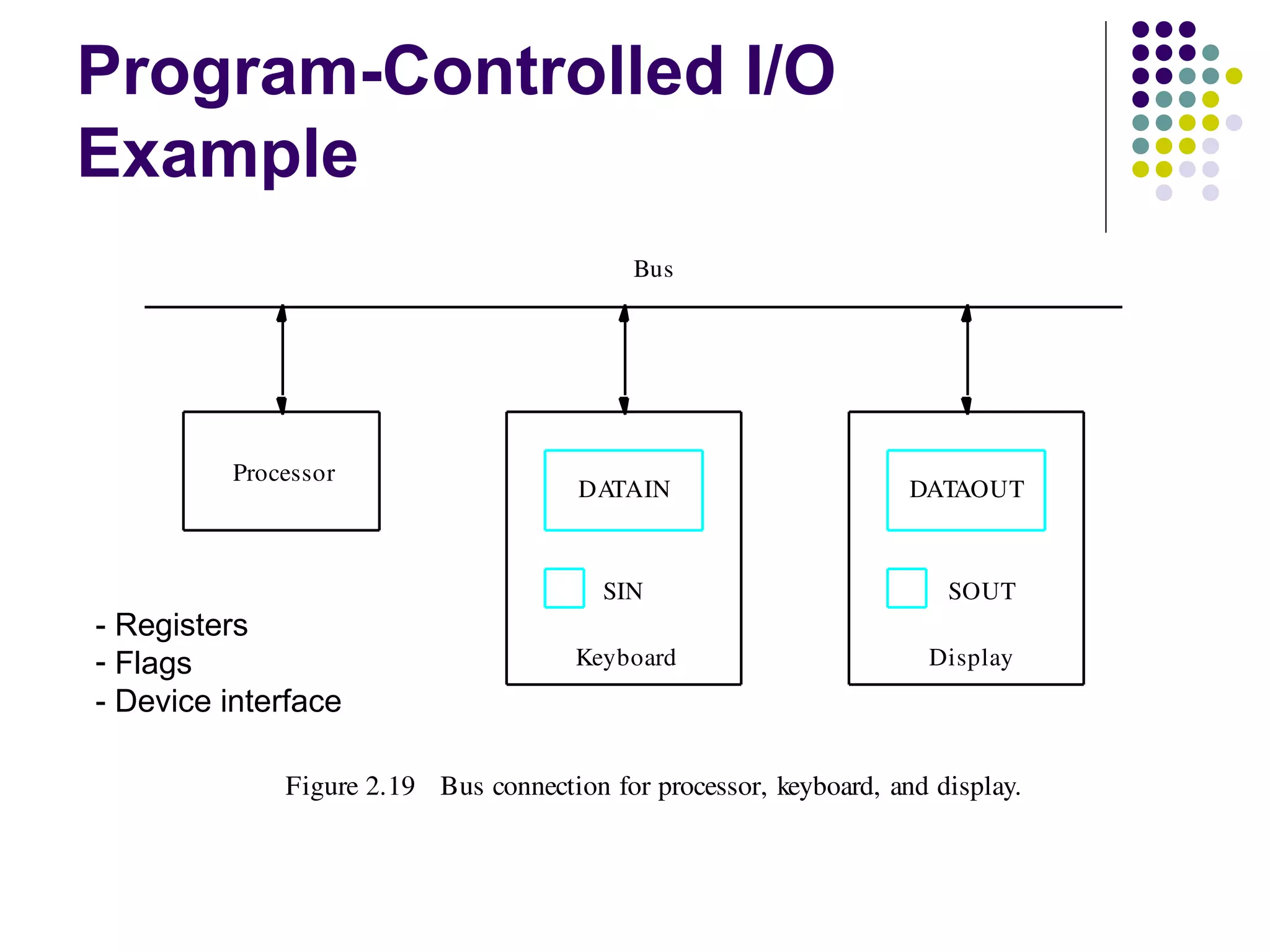 Program-Controlled I/O Example

Bus

Processor

DATAIN

SIN

Keyboard

DATAOUT

SOUT

Display

- Registers
- Flags
- Device interface

Figure 2.19 Bus connection for processor, keyboard, and display.